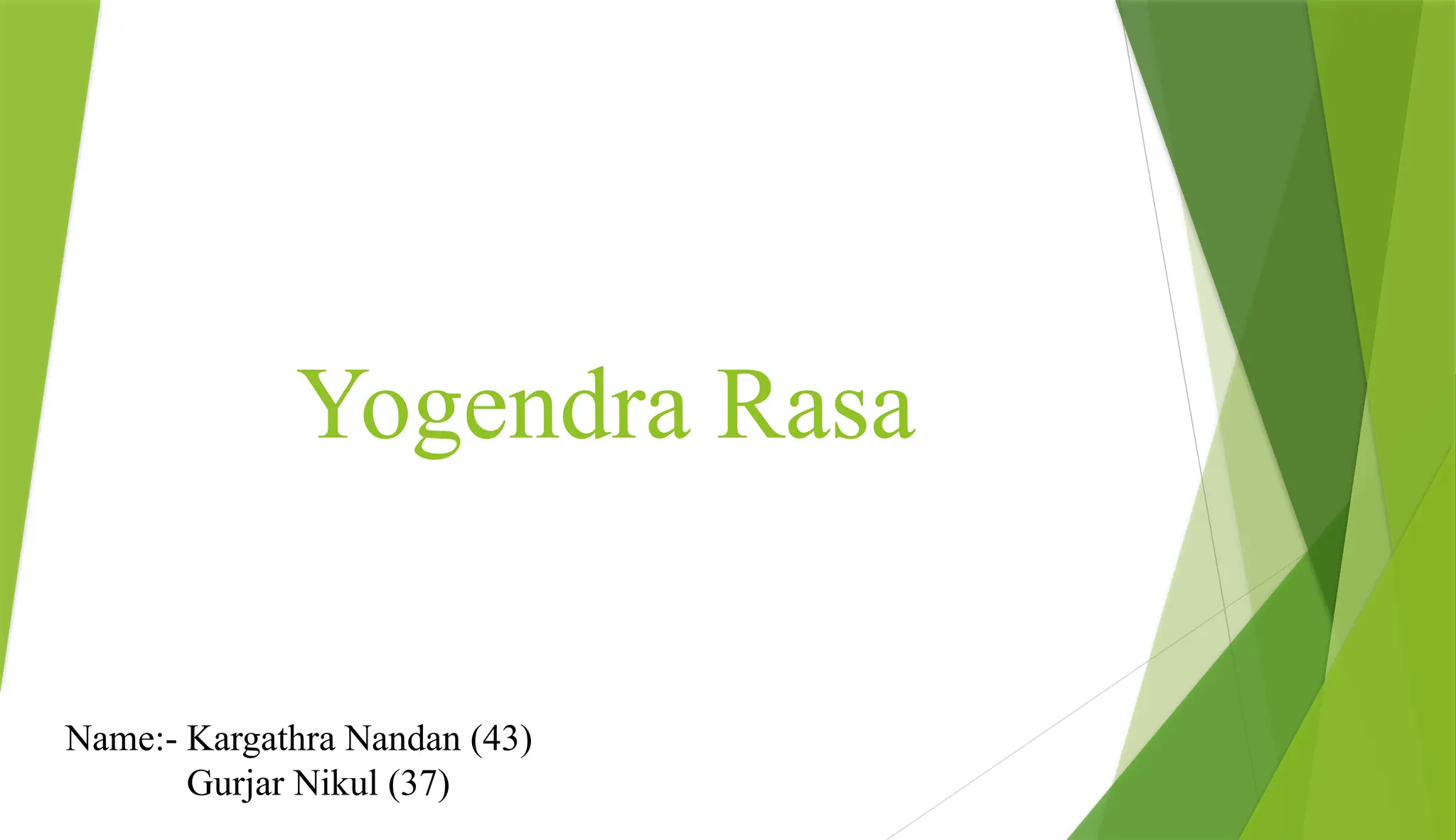 Yogendra Rasa

Name:- Kargathra Nandan (43)
Gurjar Nikul (37)